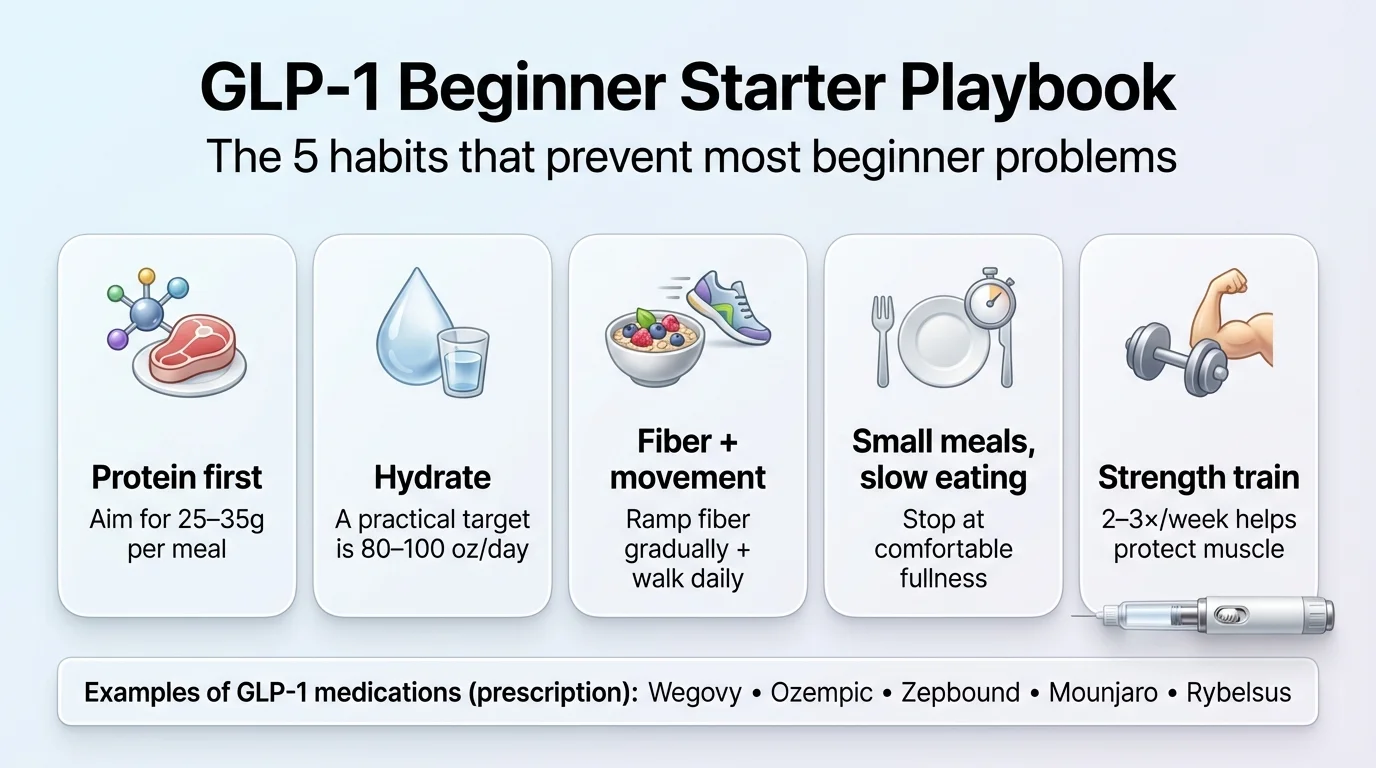 GLP-1 Beginner Starter Playbook

The 5 habits that prevent most beginner problems

Protein first

Aim for 25–35g per meal

Hydrate

A practical target is 80–100 oz/day

Fiber + movement

Ramp fiber gradually + walk daily

Small meals, slow eating

Stop at comfortable fullness

Strength train

2–3×/week helps protect muscle

Examples of GLP-1 medications (prescription): Wegovy • Ozempic • Zepbound • Mounjaro • Rybelsus